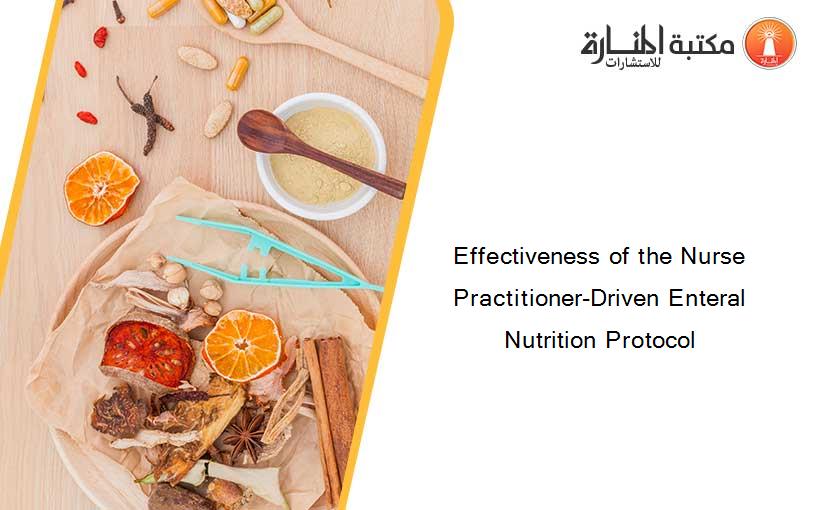 مكتبة المنارة للاستشارات

Effectiveness of the Nurse Practitioner-Driven Enteral Nutrition Protocol